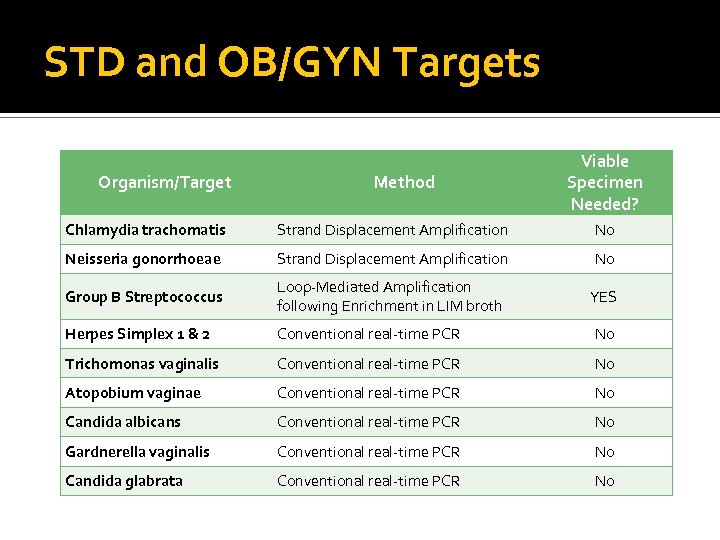 STD and OB/GYN Targets

| Organism/Target | Method | Viable Specimen Needed? |
|---|---|---|
| Chlamydia trachomatis | Strand Displacement Amplification | No |
| Neisseria gonorrhoeae | Strand Displacement Amplification | No |
| Group B Streptococcus | Loop-Mediated Amplification following Enrichment in LIM broth | YES |
| Herpes Simplex 1 & 2 | Conventional real-time PCR | No |
| Trichomonas vaginalis | Conventional real-time PCR | No |
| Atopobium vaginae | Conventional real-time PCR | No |
| Candida albicans | Conventional real-time PCR | No |
| Gardnerella vaginalis | Conventional real-time PCR | No |
| Candida glabrata | Conventional real-time PCR | No |